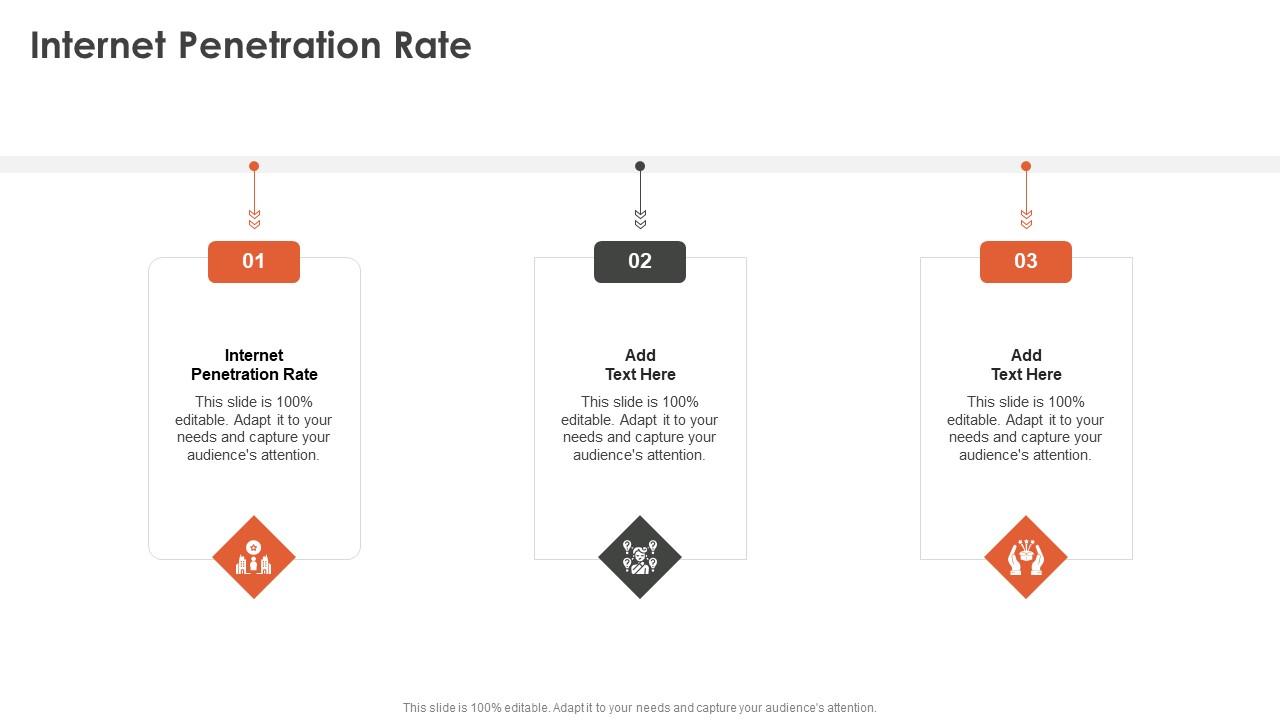 Internet Penetration Rate

01

Internet Penetration Rate

This slide is 100% editable. Adapt it to your needs and capture your audience's attention.

02

Add Text Here

This slide is 100% editable. Adapt it to your needs and capture your audience's attention.

03

Add Text Here

This slide is 100% editable. Adapt it to your needs and capture your audience's attention.

This slide is 100% editable. Adapt it to your needs and capture your audience's attention.